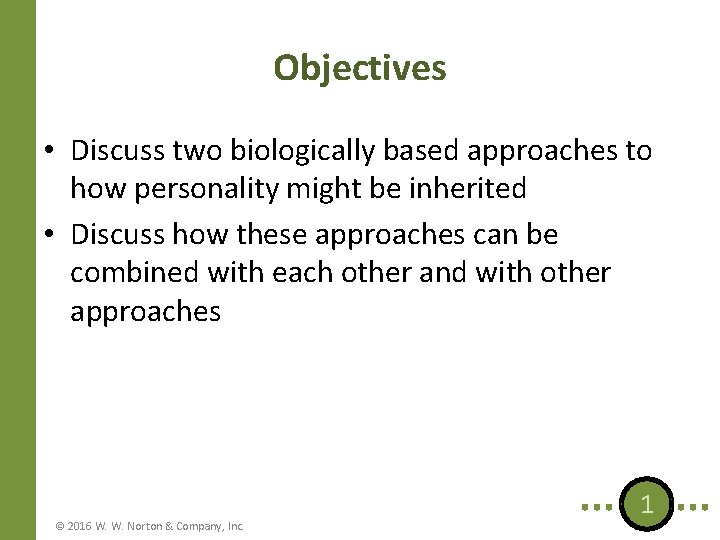 Objectives

• Discuss two biologically based approaches to how personality might be inherited
• Discuss how these approaches can be combined with each other and with other approaches

© 2016 W. W. Norton & Company, Inc.

1